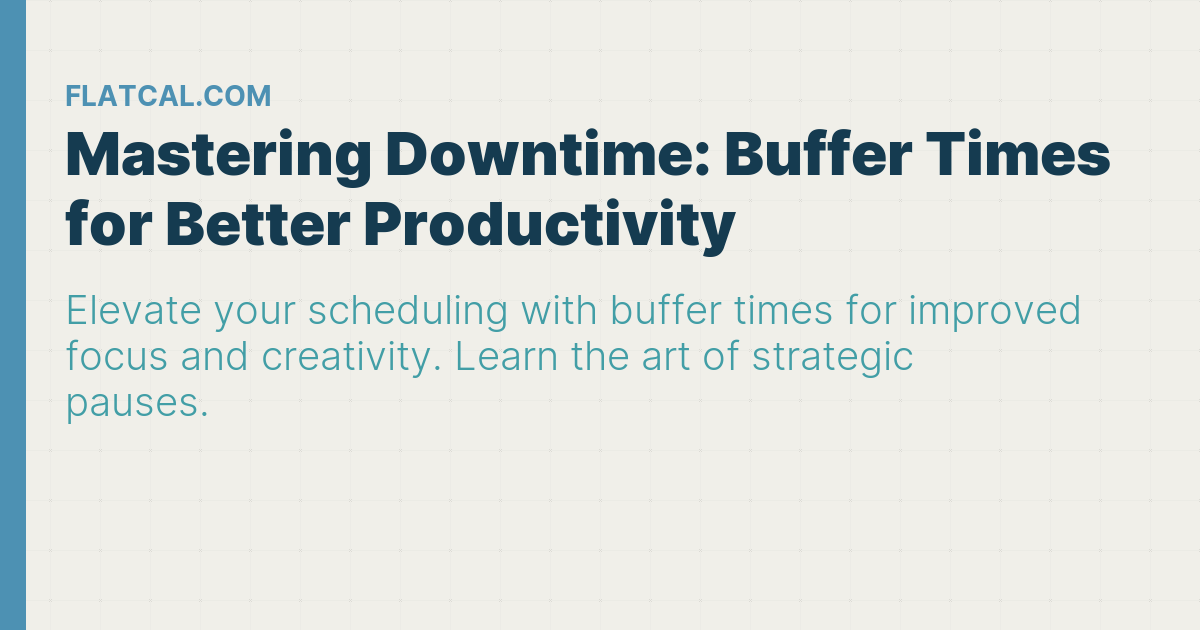 FLATCAL.COM

Mastering Downtime: Buffer Times for Better Productivity

Elevate your scheduling with buffer times for improved focus and creativity. Learn the art of strategic pauses.